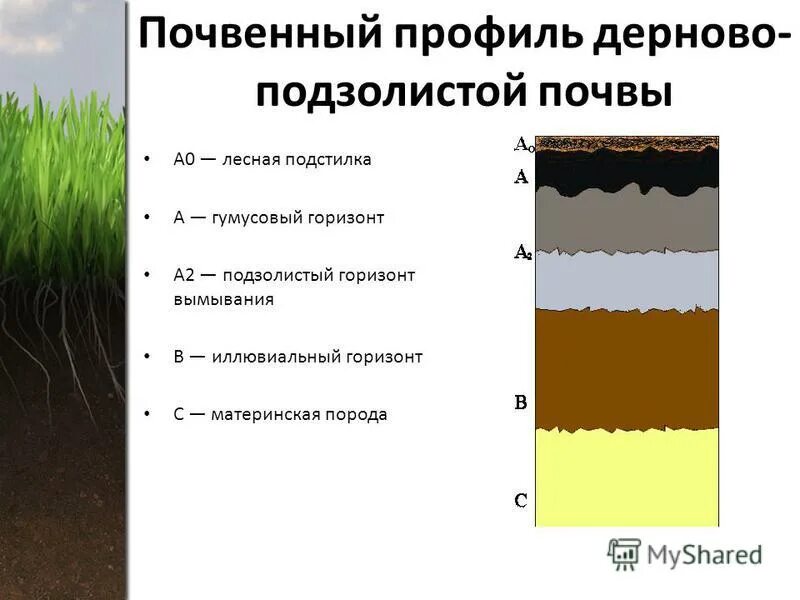 Почвенный профиль дерново-подзолистой почвы

• А0 — лесная подстилка

• А — гумусовый горизонт

• А2 — подзолистый горизонт вымывания

• В — иллювиальный горизонт

• С — материнская порода

$A_0$
A
$A_2$
B
C

MyShared